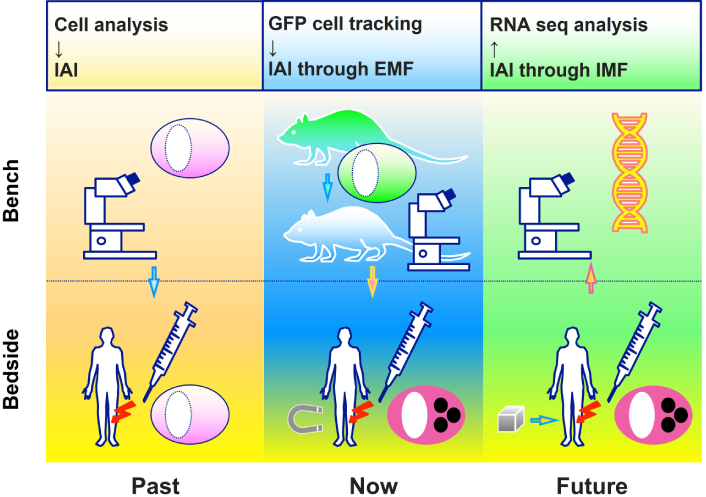 Cell analysis
↓
IAI

GFP cell tracking
↓
IAI through EMF

RNA seq analysis
↑
IAI through IMF

Bench

Bedside

Past

Now

Future